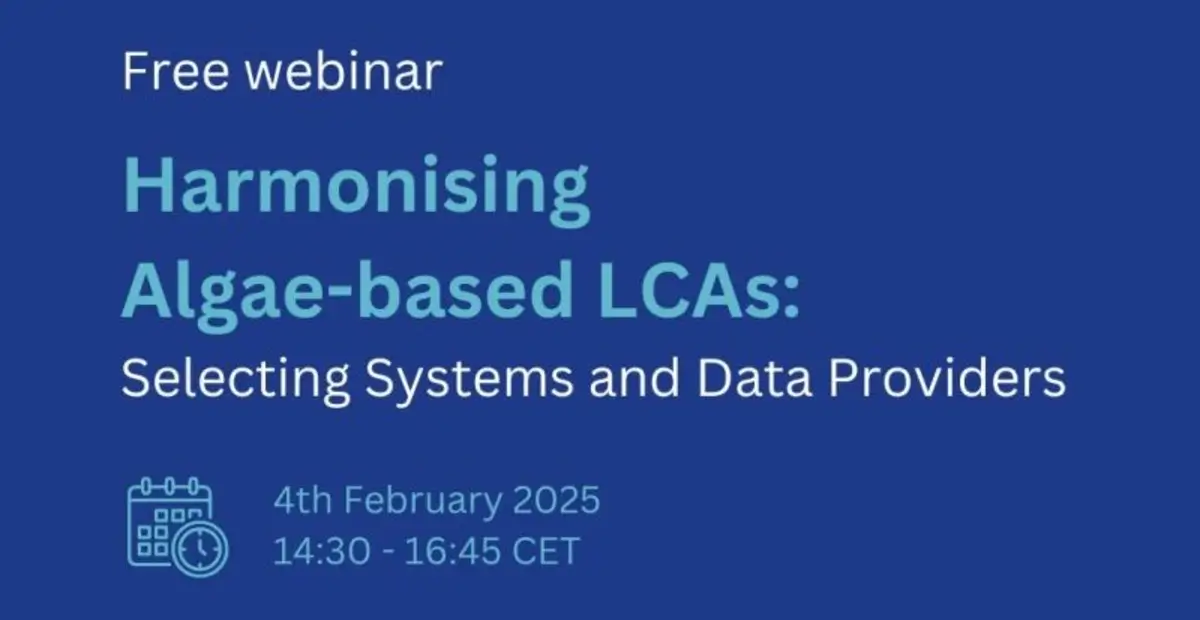 Free webinar

Harmonising Algae-based LCAs:
Selecting Systems and Data Providers

4th February 2025
14:30 - 16:45 CET